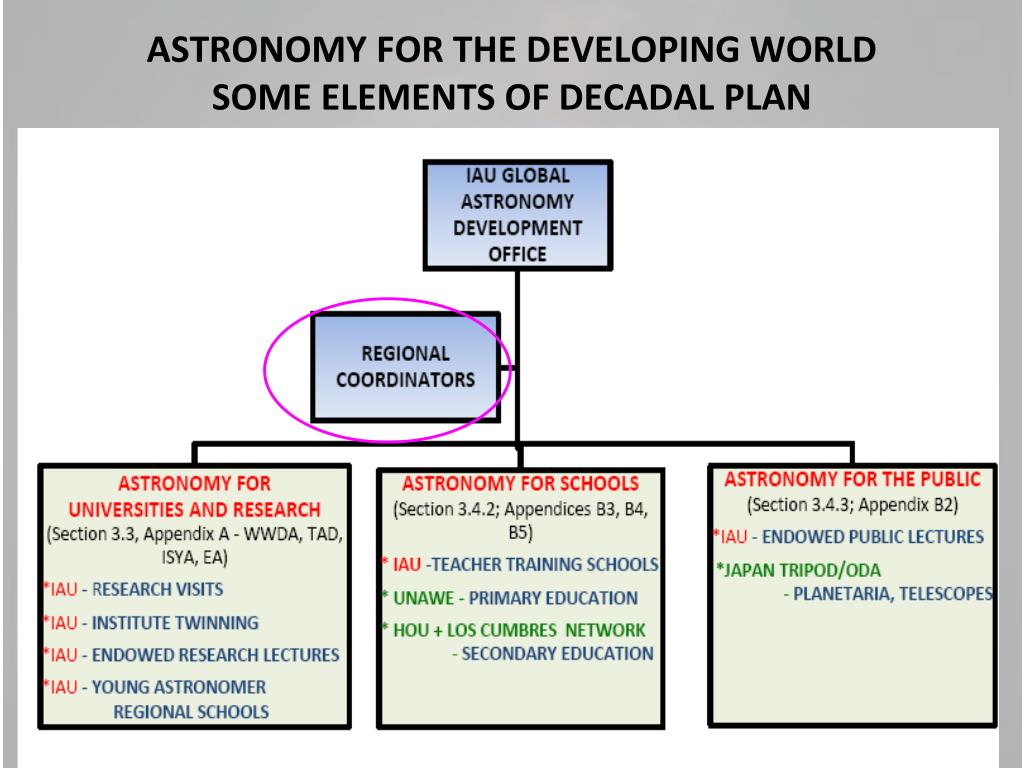 ASTRONOMY FOR THE DEVELOPING WORLD
SOME ELEMENTS OF DECADAL PLAN

IAU GLOBAL ASTRONOMY DEVELOPMENT OFFICE

REGIONAL COORDINATORS

ASTRONOMY FOR UNIVERSITIES AND RESEARCH
(Section 3.3, Appendix A - WWDA, TAD, ISYA, EA)
*IAU - RESEARCH VISITS
*IAU - INSTITUTE TWINNING
*IAU - ENDOWED RESEARCH LECTURES
*IAU - YOUNG ASTRONOMER REGIONAL SCHOOLS

ASTRONOMY FOR SCHOOLS
(Section 3.4.2; Appendices B3, B4, B5)
* IAU -TEACHER TRAINING SCHOOLS
* UNAWE - PRIMARY EDUCATION
* HOU + LOS CUMBRES NETWORK - SECONDARY EDUCATION

ASTRONOMY FOR THE PUBLIC
(Section 3.4.3; Appendix B2)
*IAU - ENDOWED PUBLIC LECTURES
*JAPAN TRIPOD/ODA - PLANETARIA, TELESCOPES